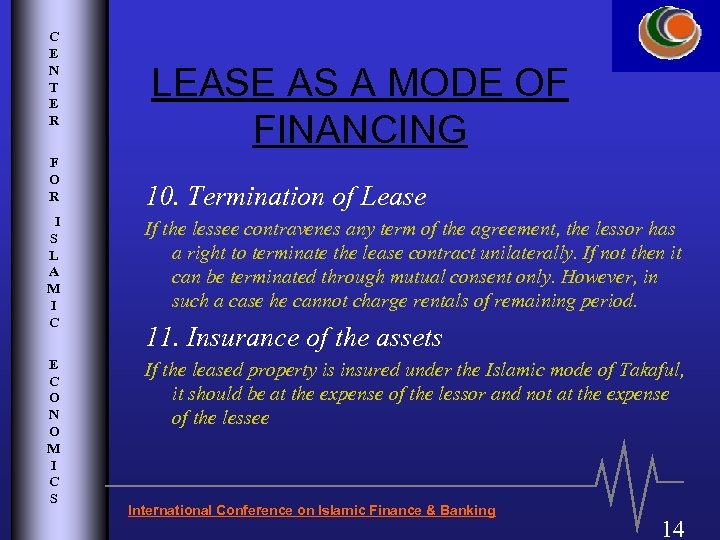 CENTER FOR ISLAMIC ECONOMICS

LEASE AS A MODE OF FINANCING

10. Termination of Lease

If the lessee contravenes any term of the agreement, the lessor has a right to terminate the lease contract unilaterally. If not then it can be terminated through mutual consent only. However, in such a case he cannot charge rentals of remaining period.

11. Insurance of the assets

If the leased property is insured under the Islamic mode of Takaful, it should be at the expense of the lessor and not at the expense of the lessee

International Conference on Islamic Finance & Banking

14